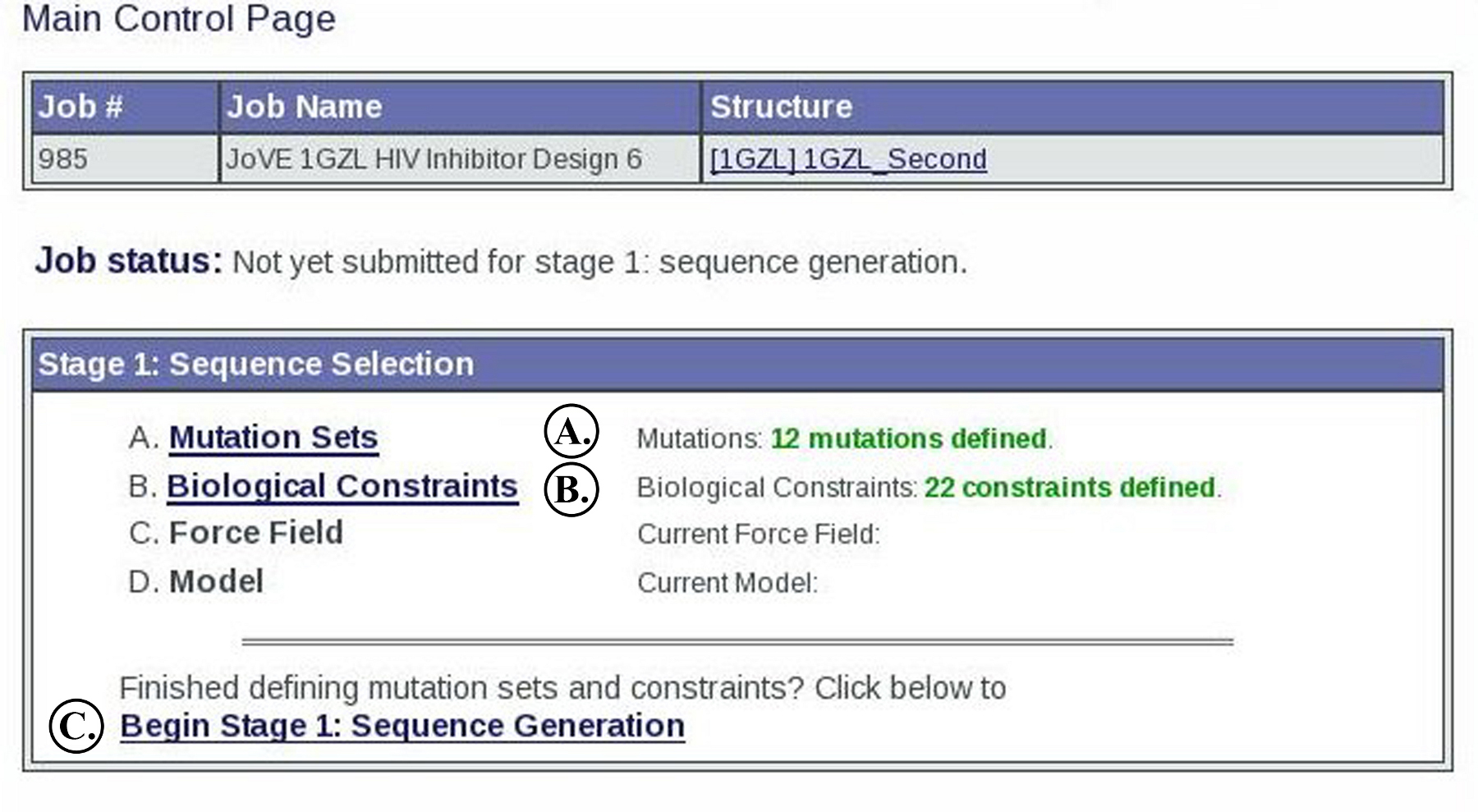 Main Control Page

| Job # | Job Name | Structure |
|---|---|---|
| 985 | JoVE 1GZL HIV Inhibitor Design 6 | [1GZL] 1GZL_Second |

Job status: Not yet submitted for stage 1: sequence generation.

Stage 1: Sequence Selection

A. Mutation Sets
A.
Mutations: 12 mutations defined.

B. Biological Constraints
B.
Biological Constraints: 22 constraints defined.

C. Force Field
Current Force Field:

D. Model
Current Model:

Finished defining mutation sets and constraints? Click below to
C.
Begin Stage 1: Sequence Generation